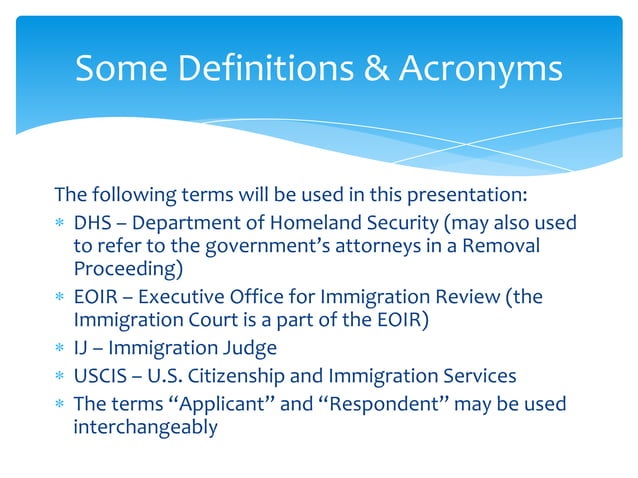 Some Definitions & Acronyms

The following terms will be used in this presentation:

* DHS – Department of Homeland Security (may also used to refer to the government’s attorneys in a Removal Proceeding)
* EOIR – Executive Office for Immigration Review (the Immigration Court is a part of the EOIR)
* IJ – Immigration Judge
* USCIS – U.S. Citizenship and Immigration Services
* The terms “Applicant” and “Respondent” may be used interchangeably